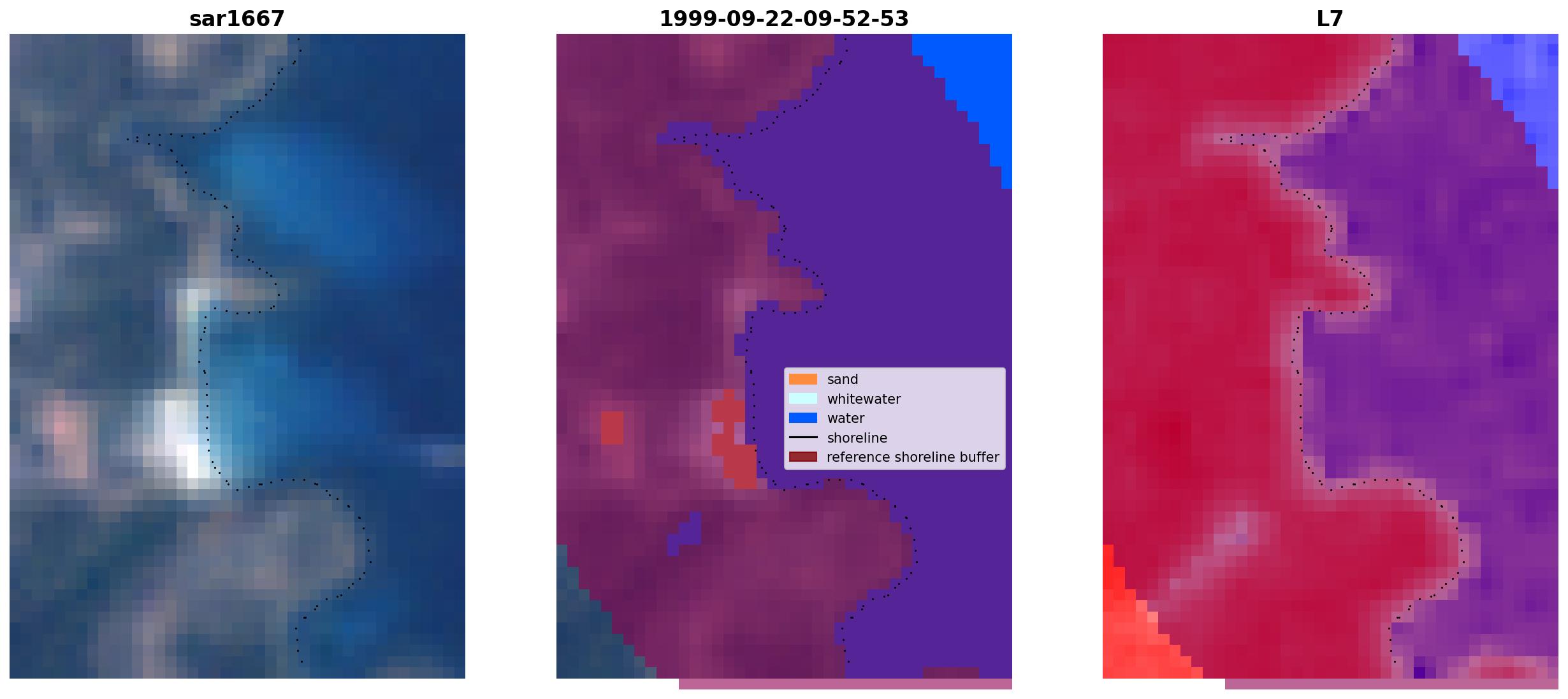 sar1667

1999-09-22-09-52-53

sand
whitewater
water
shoreline
reference shoreline buffer

L7